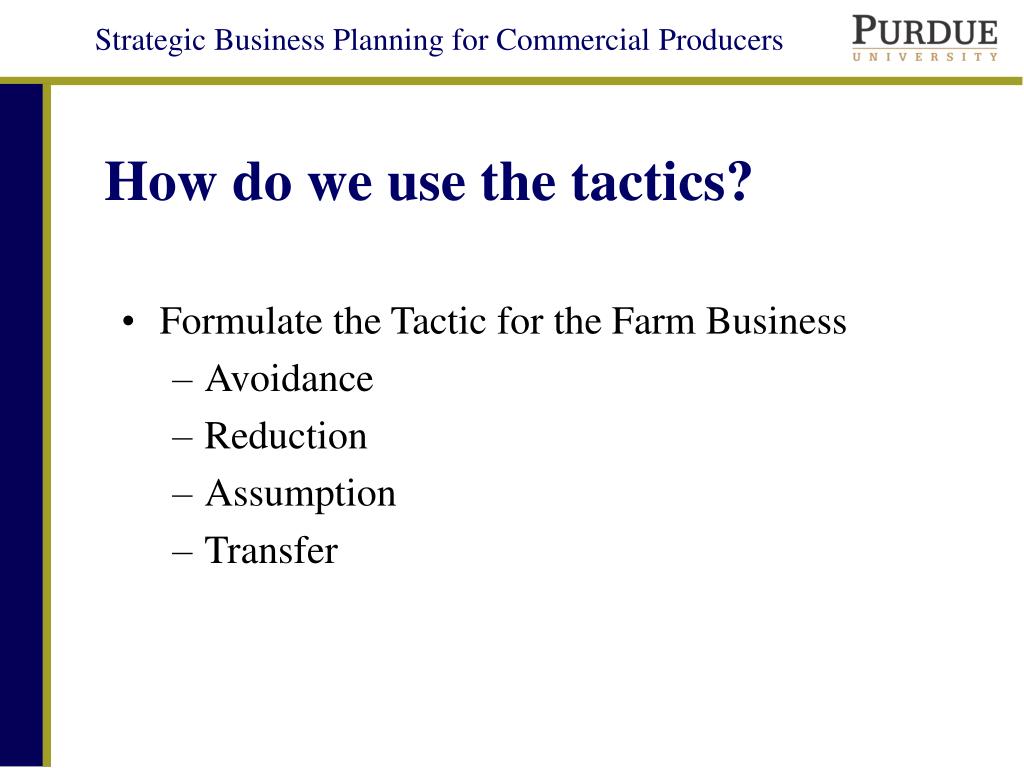 Strategic Business Planning for Commercial Producers

PURDUE
UNIVERSITY

How do we use the tactics?

• Formulate the Tactic for the Farm Business
– Avoidance
– Reduction
– Assumption
– Transfer